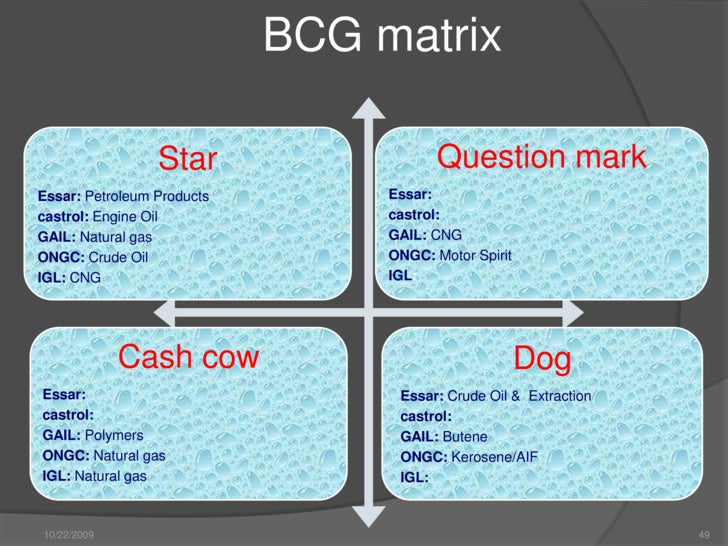 BCG matrix

Star

Essar: Petroleum Products
castrol: Engine Oil
GAIL: Natural gas
ONGC: Crude Oil
IGL: CNG

Question mark

Essar:
castrol:
GAIL: CNG
ONGC: Motor Spirit
IGL

Cash cow

Essar:
castrol:
GAIL: Polymers
ONGC: Natural gas
IGL: Natural gas

Dog

Essar: Crude Oil & Extraction
castrol:
GAIL: Butene
ONGC: Kerosene/AIF
IGL:

10/22/2009

49